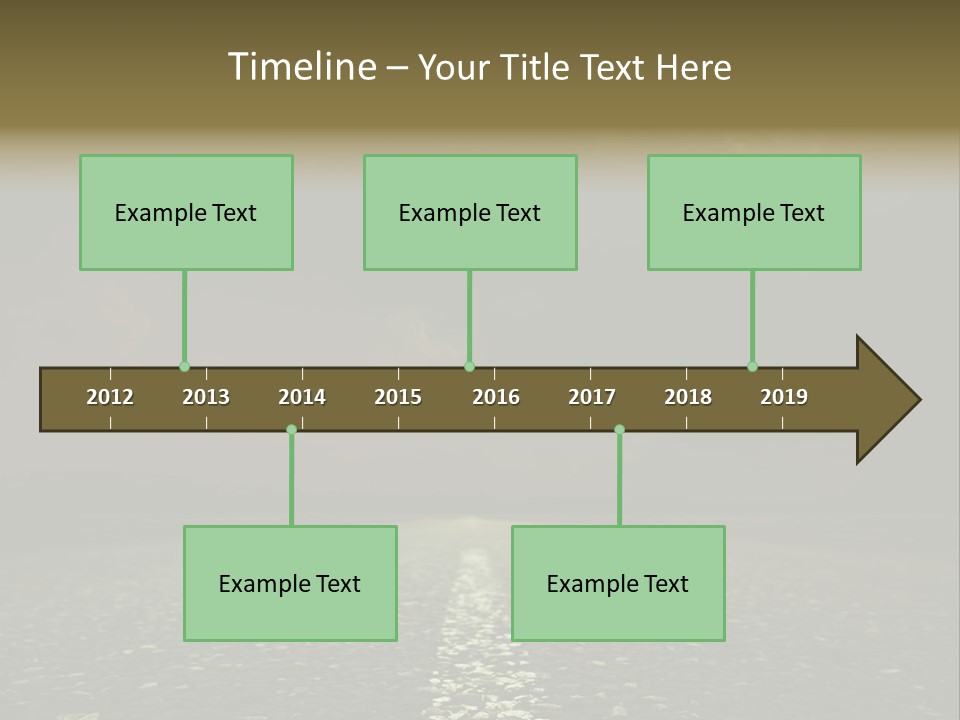 Timeline – Your Title Text Here

Example Text

Example Text

Example Text

2012 2013 2014 2015 2016 2017 2018 2019

Example Text

Example Text